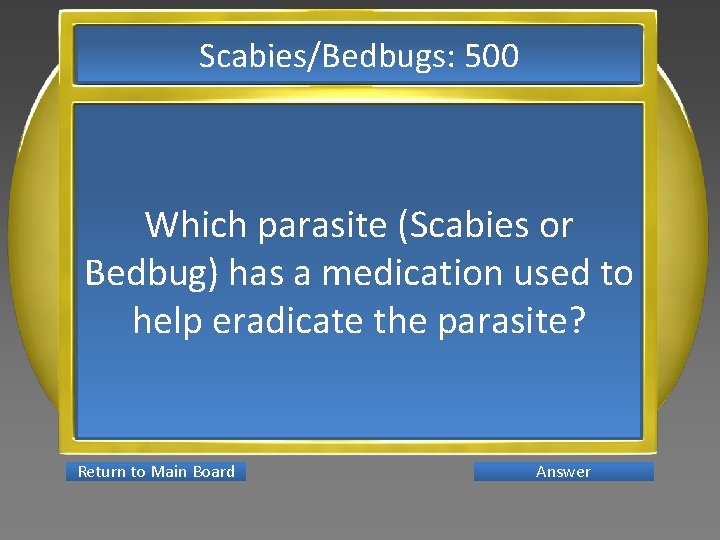 Scabies/Bedbugs: 500

Which parasite (Scabies or Bedbug) has a medication used to help eradicate the parasite?

Return to Main Board

Answer